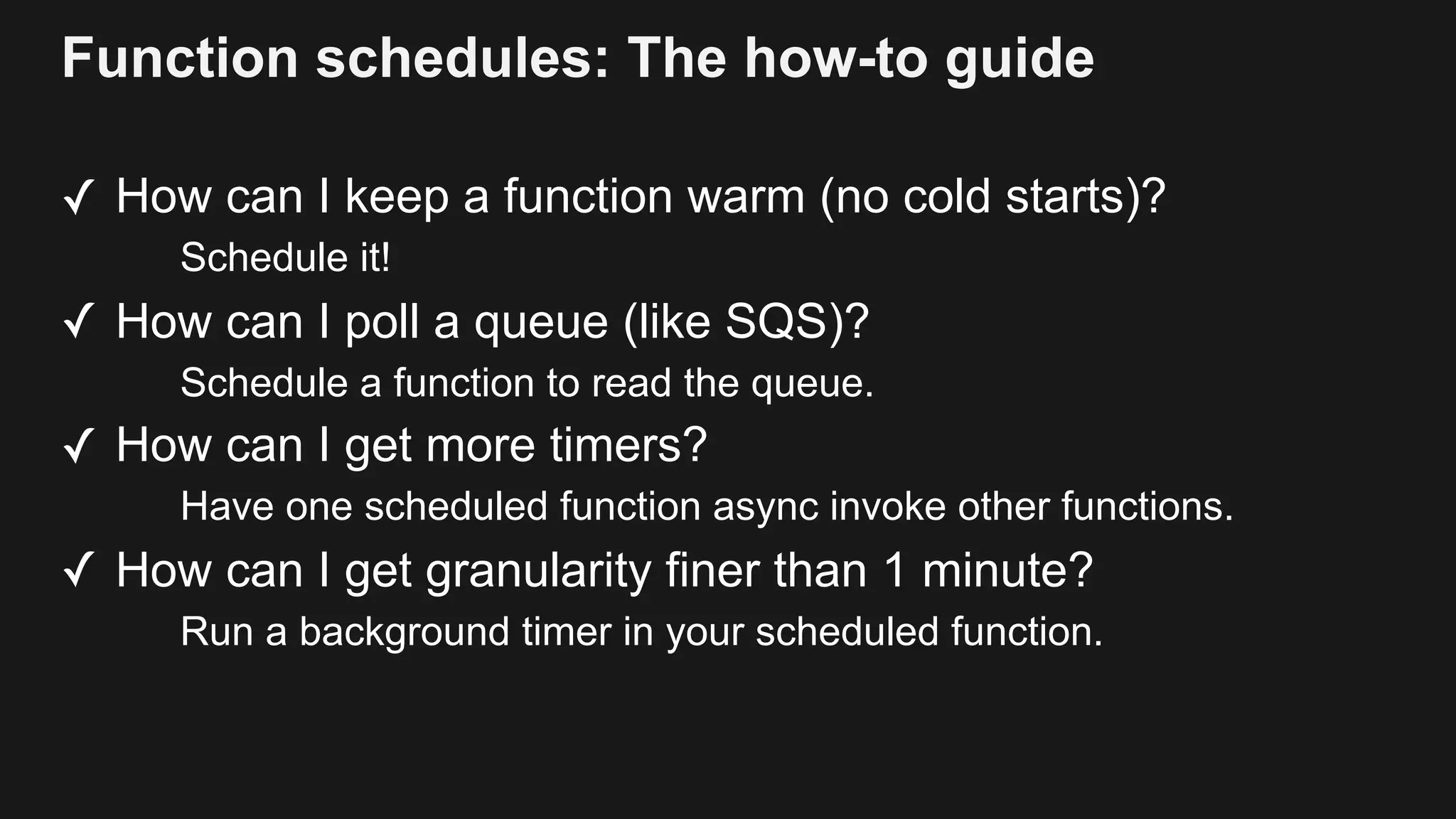 Function schedules: The how-to guide

✓ How can I keep a function warm (no cold starts)?

Schedule it!

✓ How can I poll a queue (like SQS)?

Schedule a function to read the queue.

✓ How can I get more timers?

Have one scheduled function async invoke other functions.

✓ How can I get granularity finer than 1 minute?

Run a background timer in your scheduled function.